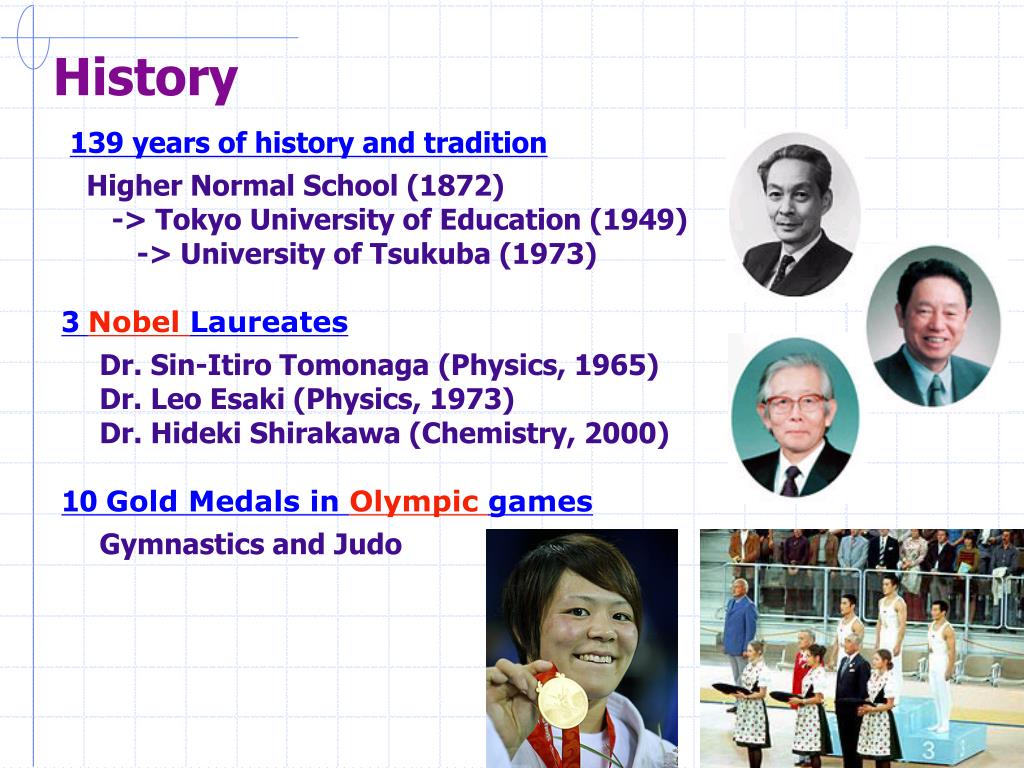 History

139 years of history and tradition

Higher Normal School (1872)
-> Tokyo University of Education (1949)
-> University of Tsukuba (1973)

3 Nobel Laureates

Dr. Sin-Itiro Tomonaga (Physics, 1965)
Dr. Leo Esaki (Physics, 1973)
Dr. Hideki Shirakawa (Chemistry, 2000)

10 Gold Medals in Olympic games

Gymnastics and Judo

3